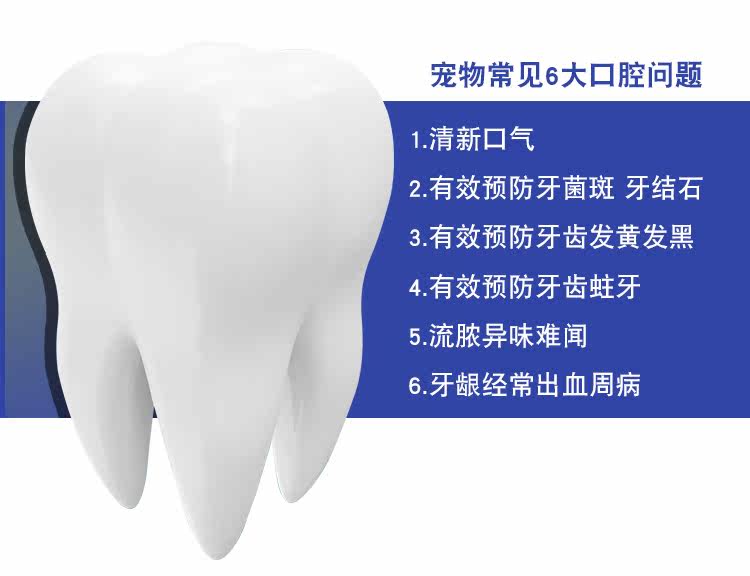 宠物常见6大口腔问题

1.清新口气

2.有效预防牙菌斑 牙结石

3.有效预防牙齿发黄发黑

4.有效预防牙齿蛀牙

5.流脓异味难闻

6.牙龈经常出血周病